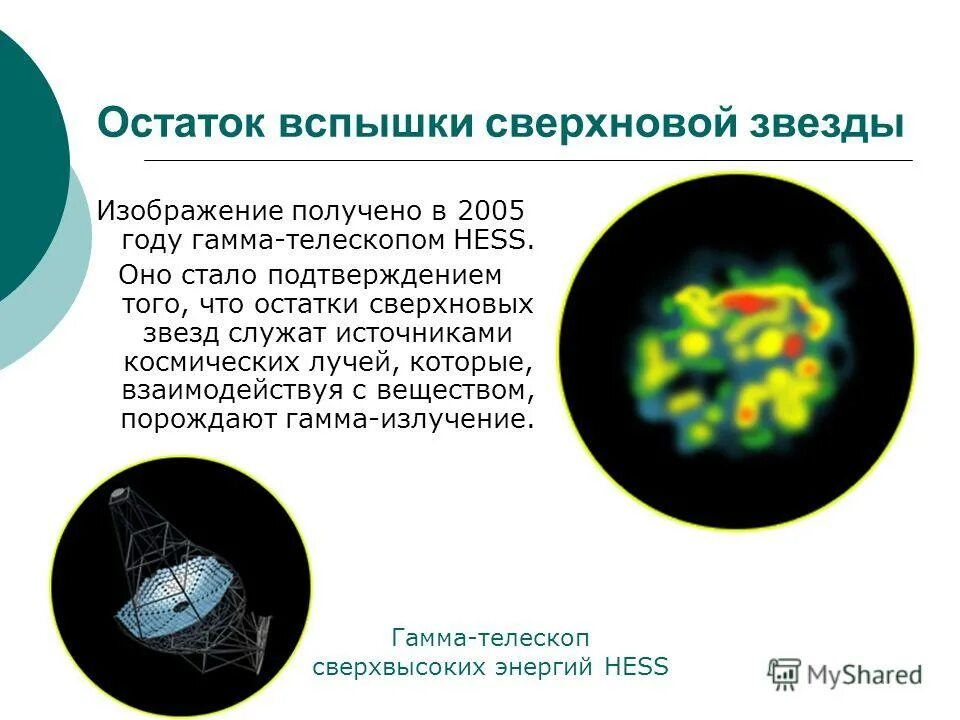 Остаток вспышки сверхновой звезды

Изображение получено в 2005 году гамма-телескопом HESS.

Оно стало подтверждением того, что остатки сверхновых звезд служат источниками космических лучей, которые, взаимодействуя с веществом, порождают гамма-излучение.

Гамма-телескоп сверхвысоких энергий HESS

MyShared